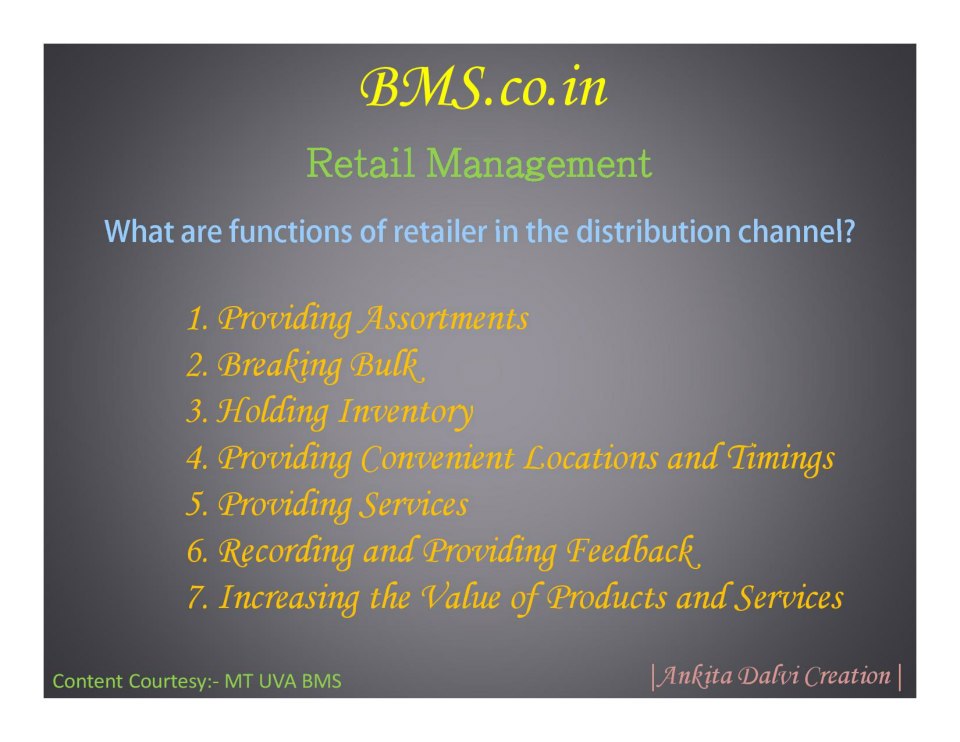 BMS.co.in

Retail Management

What are functions of retailer in the distribution channel?

1. Providing Assortments
2. Breaking Bulk
3. Holding Inventory
4. Providing Convenient Locations and Timings
5. Providing Services
6. Recording and Providing Feedback
7. Increasing the Value of Products and Services

Content Courtesy:- MT UVA BMS

|Ankita Dalvi Creation|